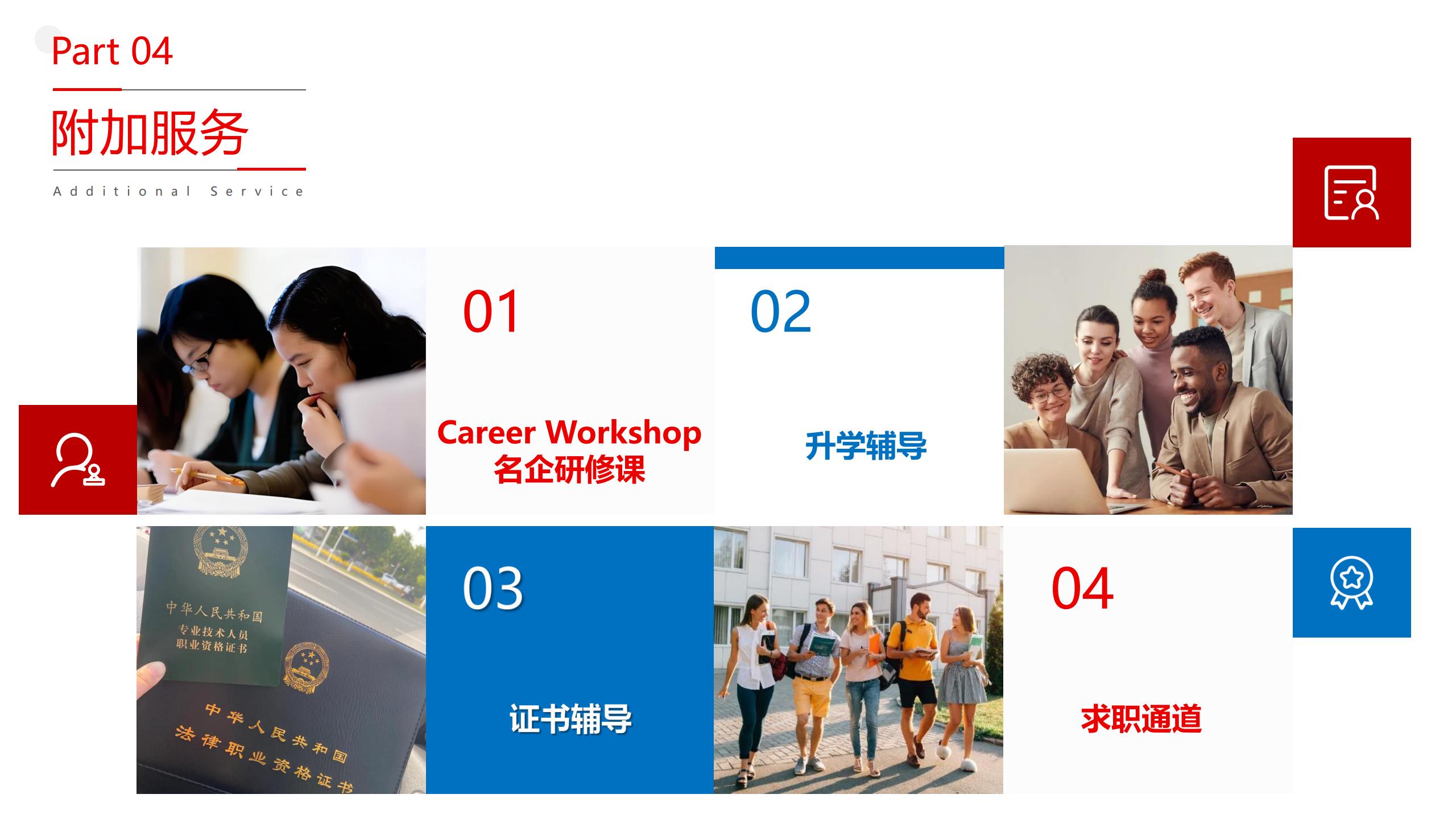 Part 04

附加服务

Additional Service

01

Career Workshop
名企研修课

02

升学辅导

中华人民共和国
专业技术人员
职业资格证书

中华人民共和国
法律职业资格证书

03

证书辅导

04

求职通道